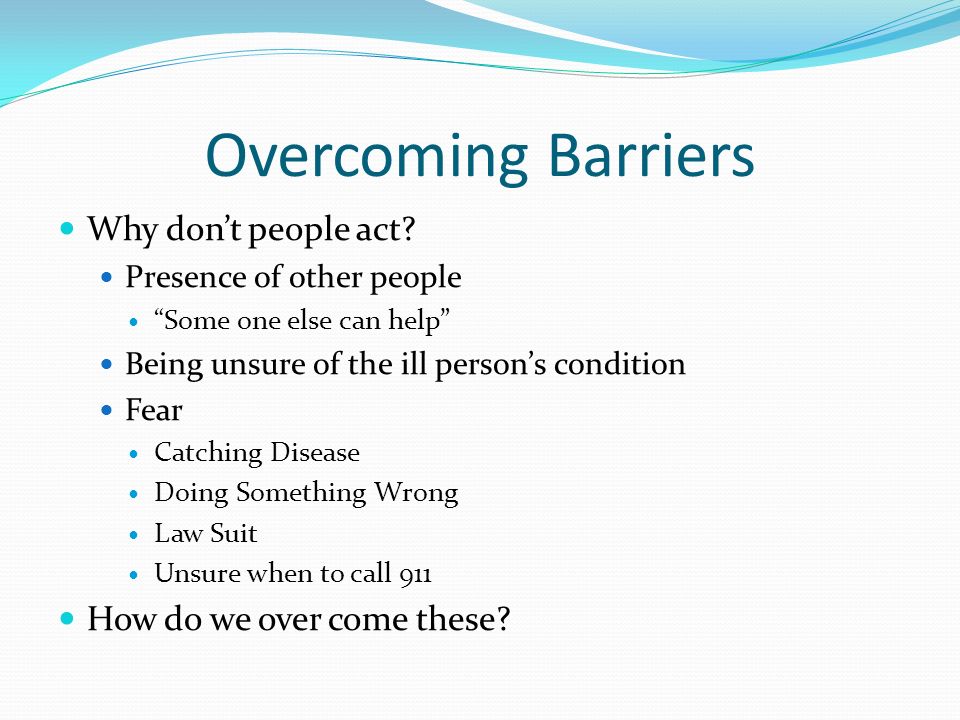 Overcoming Barriers

- Why don’t people act?
  - Presence of other people
    - “Some one else can help”
  - Being unsure of the ill person’s condition
  - Fear
    - Catching Disease
    - Doing Something Wrong
    - Law Suit
    - Unsure when to call 911
- How do we over come these?